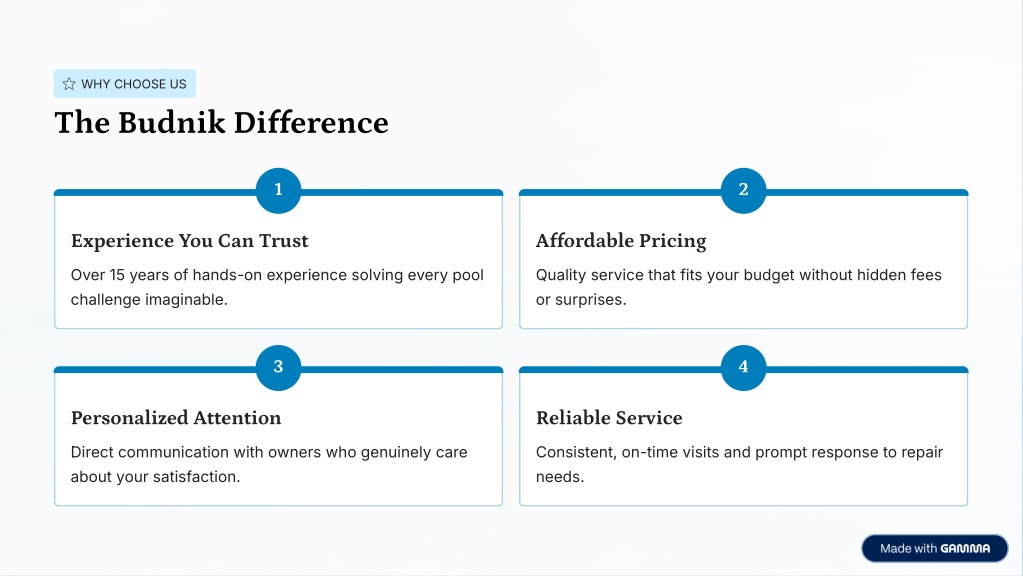 WHY CHOOSE US

The Budnik Difference

1

Experience You Can Trust

Over 15 years of hands-on experience solving every pool challenge imaginable.

2

Affordable Pricing

Quality service that fits your budget without hidden fees or surprises.

3

Personalized Attention

Direct communication with owners who genuinely care about your satisfaction.

4

Reliable Service

Consistent, on-time visits and prompt response to repair needs.

Made with GAMMA